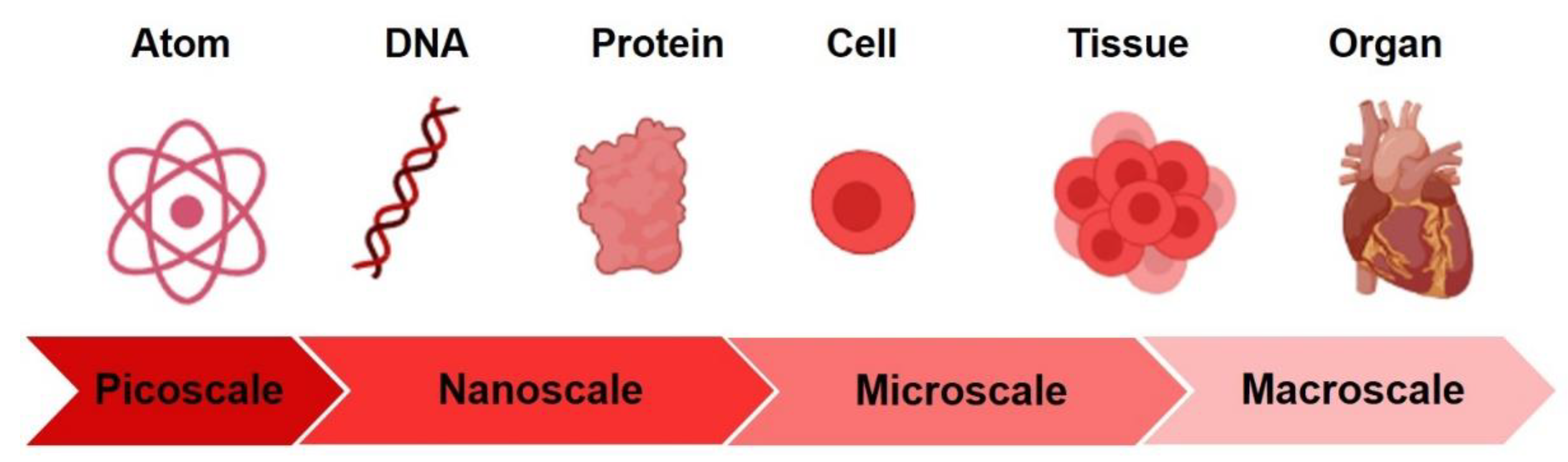 Atom DNA Protein Cell Tissue Organ

Picoscale Nanoscale Microscale Macroscale